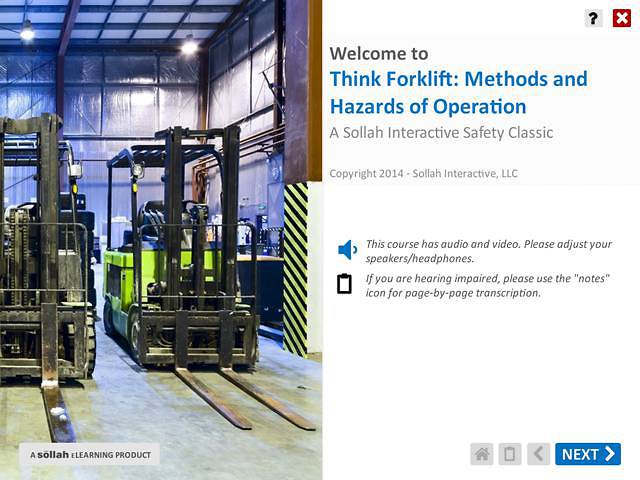 ?

Welcome to
Think Forklift: Methods and Hazards of Operation
A Sollah Interactive Safety Classic

Copyright 2014 - Sollah Interactive, LLC

This course has audio and video. Please adjust your speakers/headphones.

If you are hearing impaired, please use the "notes" icon for page-by-page transcription.

A sollah eLEARNING PRODUCT

NEXT